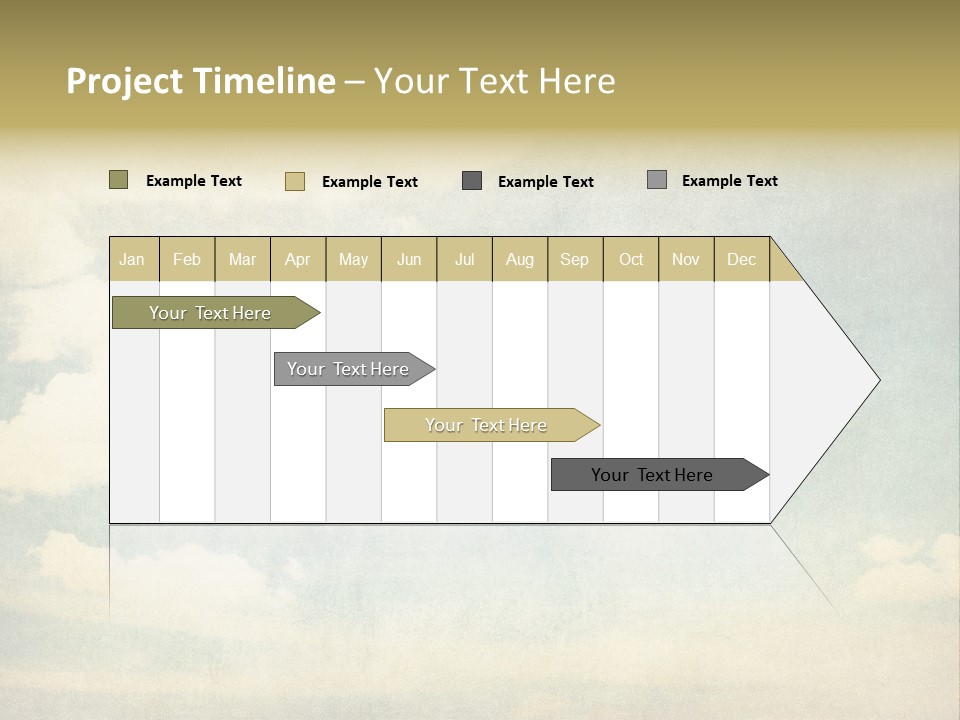 Project Timeline – Your Text Here

Example Text Example Text Example Text Example Text

| Jan | Feb | Mar | Apr | May | Jun | Jul | Aug | Sep | Oct | Nov | Dec |
|---|---|---|---|---|---|---|---|---|---|---|---|

Your Text Here

Your Text Here

Your Text Here

Your Text Here